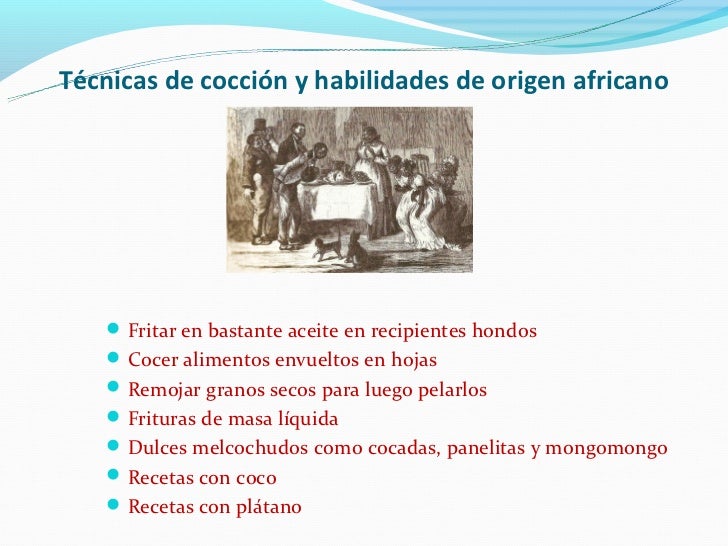 Técnicas de cocción y habilidades de origen africano

- Fritar en bastante aceite en recipientes hondos
- Cocer alimentos envueltos en hojas
- Remojar granos secos para luego pelarlos
- Frituras de masa líquida
- Dulces melcochudos como cocadas, panelitas y mongomongo
- Recetas con coco
- Recetas con plátano